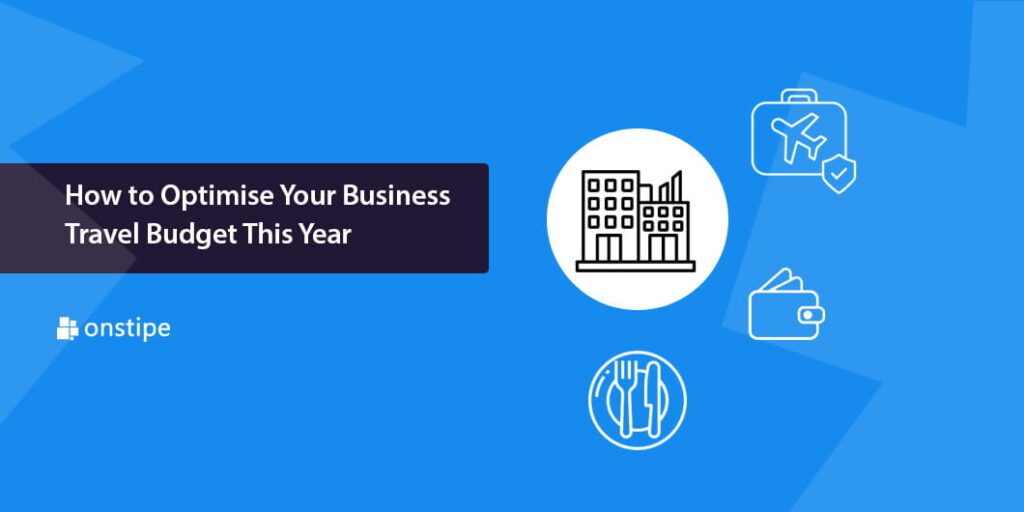 How to Optimise Your Business Travel Budget This Year

onstipe